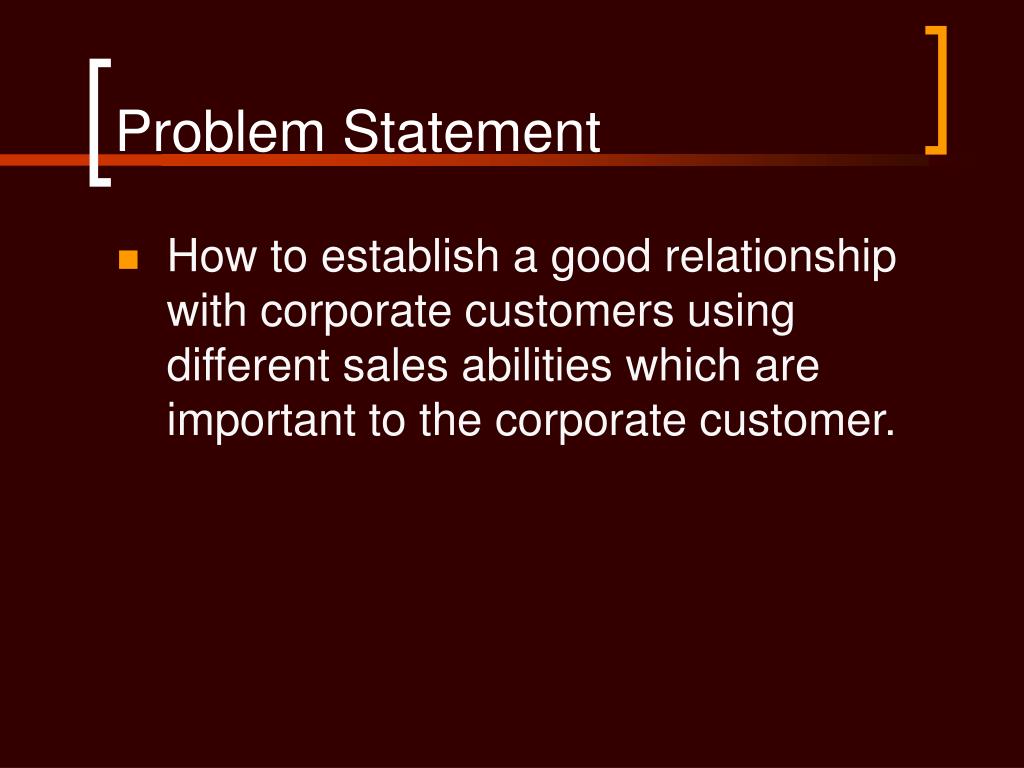 Problem Statement

How to establish a good relationship with corporate customers using different sales abilities which are important to the corporate customer.